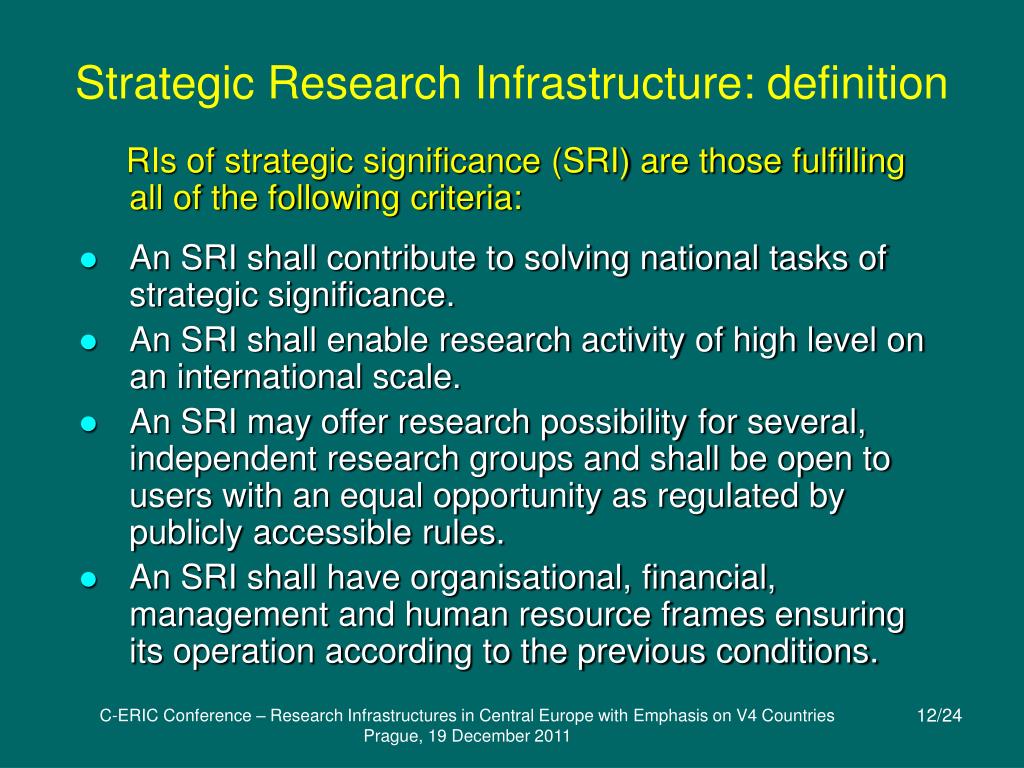 Strategic Research Infrastructure: definition

RIs of strategic significance (SRI) are those fulfilling all of the following criteria:

- An SRI shall contribute to solving national tasks of strategic significance.
- An SRI shall enable research activity of high level on an international scale.
- An SRI may offer research possibility for several, independent research groups and shall be open to users with an equal opportunity as regulated by publicly accessible rules.
- An SRI shall have organisational, financial, management and human resource frames ensuring its operation according to the previous conditions.

C-ERIC Conference – Research Infrastructures in Central Europe with Emphasis on V4 Countries
Prague, 19 December 2011

12/24